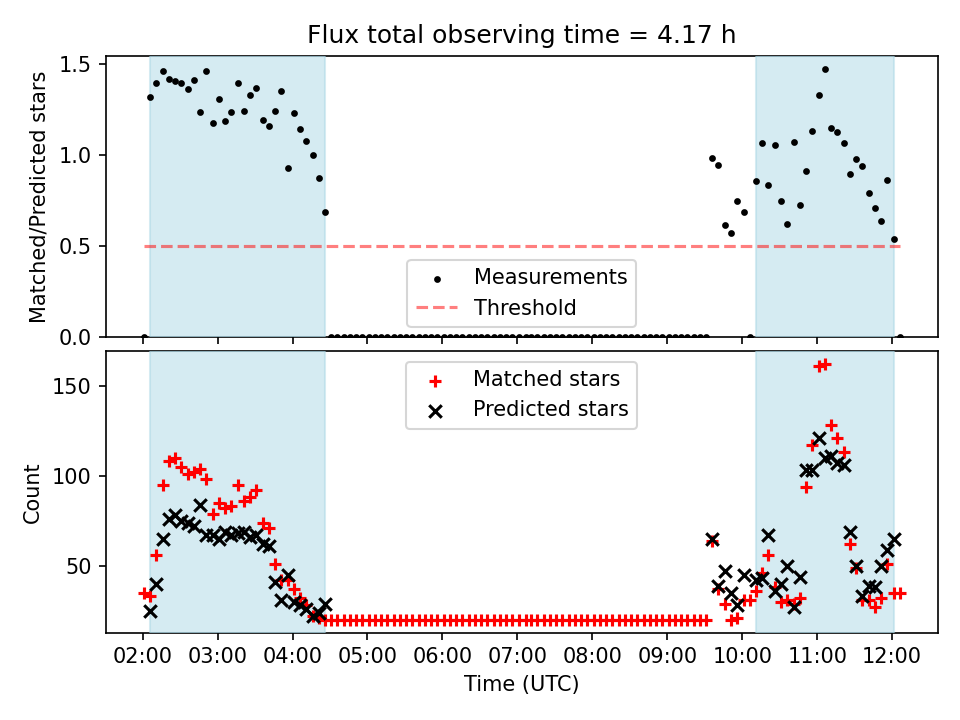 Flux total observing time = 4.17 h

Matched/Predicted stars

1.5
1.0
0.5
0.0

Measurements
Threshold

Count

150
100
50

Matched stars
Predicted stars

02:00 03:00 04:00 05:00 06:00 07:00 08:00 09:00 10:00 11:00 12:00

Time (UTC)